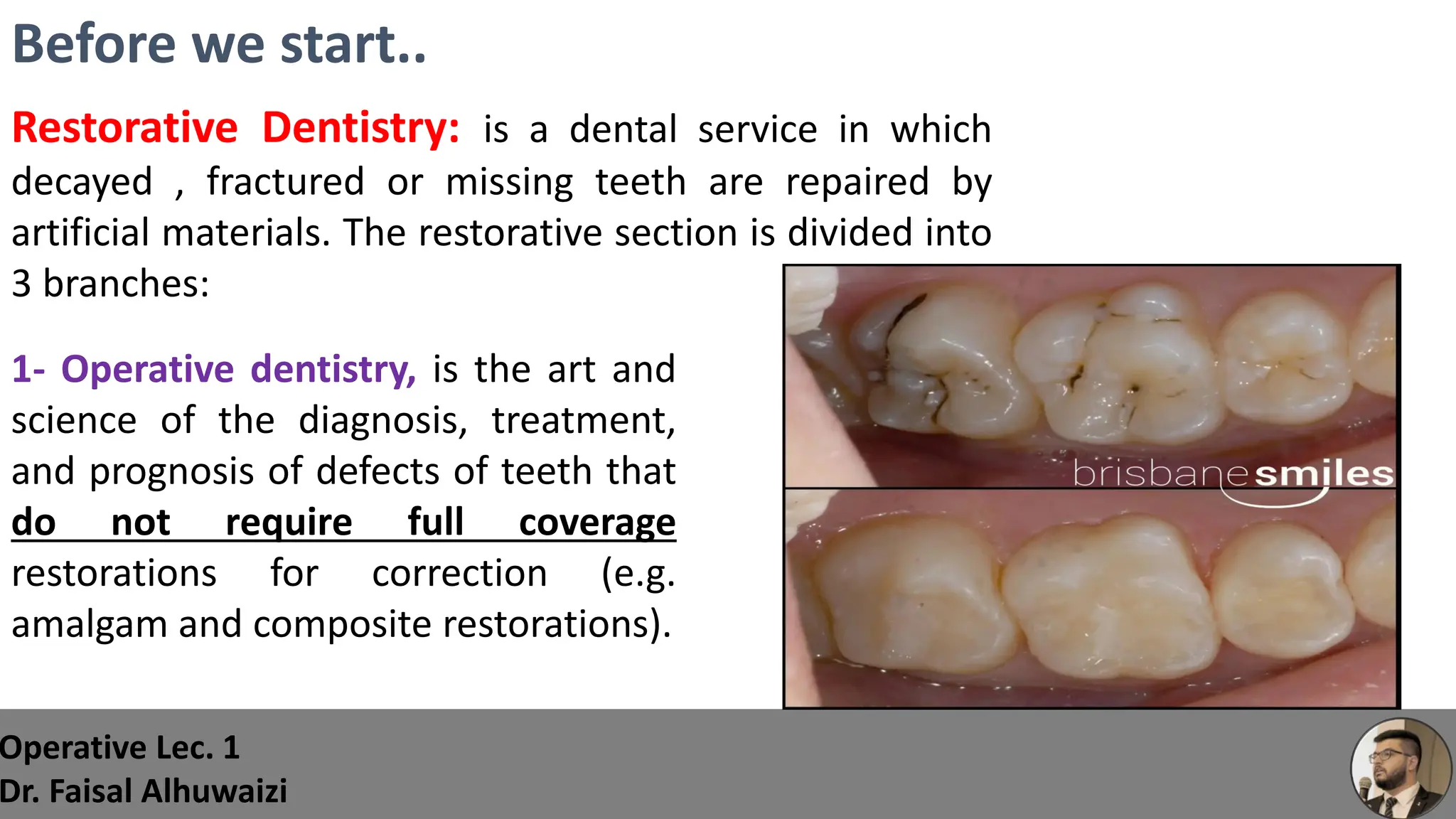 Before we start..

Restorative Dentistry: is a dental service in which decayed , fractured or missing teeth are repaired by artificial materials. The restorative section is divided into 3 branches:

1- Operative dentistry, is the art and science of the diagnosis, treatment, and prognosis of defects of teeth that do not require full coverage restorations for correction (e.g. amalgam and composite restorations).

brisbanesmiles

Operative Lec. 1
Dr. Faisal Alhuwaizi